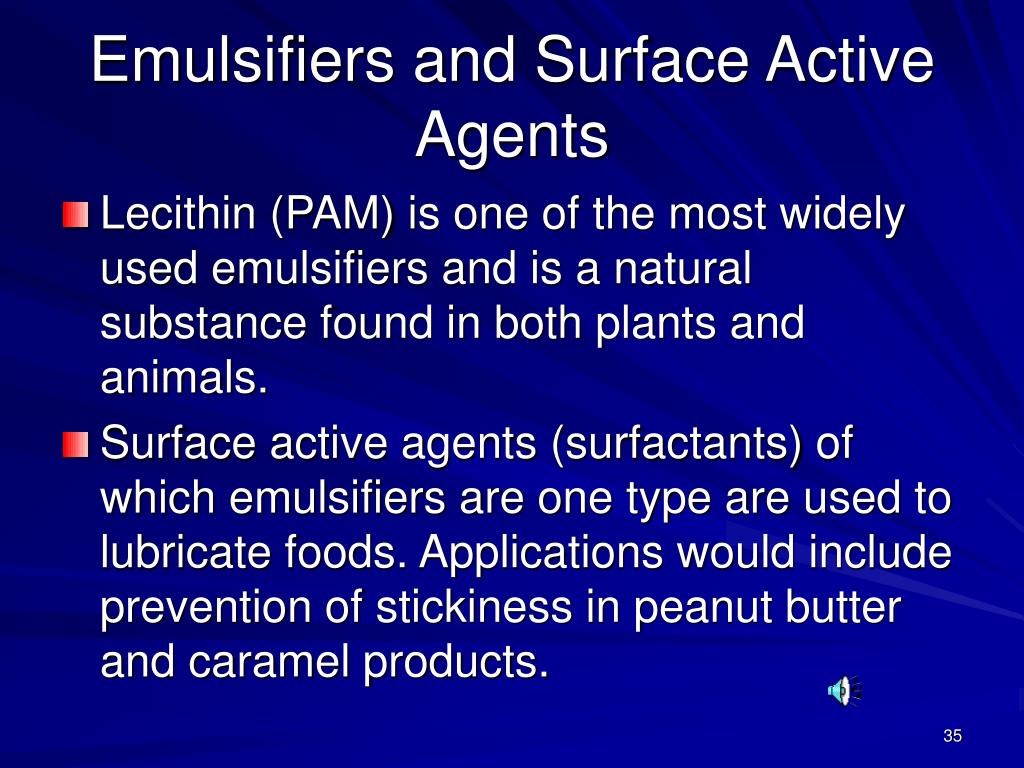 Emulsifiers and Surface Active Agents

Lecithin (PAM) is one of the most widely used emulsifiers and is a natural substance found in both plants and animals.

Surface active agents (surfactants) of which emulsifiers are one type are used to lubricate foods. Applications would include prevention of stickiness in peanut butter and caramel products.

35